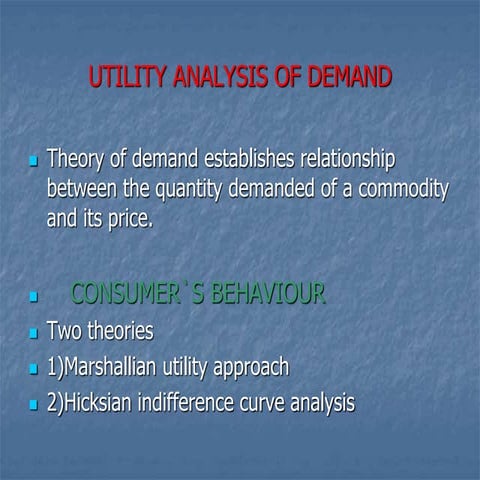 UTILITY ANALYSIS OF DEMAND

Theory of demand establishes relationship between the quantity demanded of a commodity and its price.

CONSUMER`S BEHAVIOUR

Two theories

1)Marshallian utility approach

2)Hicksian indifference curve analysis